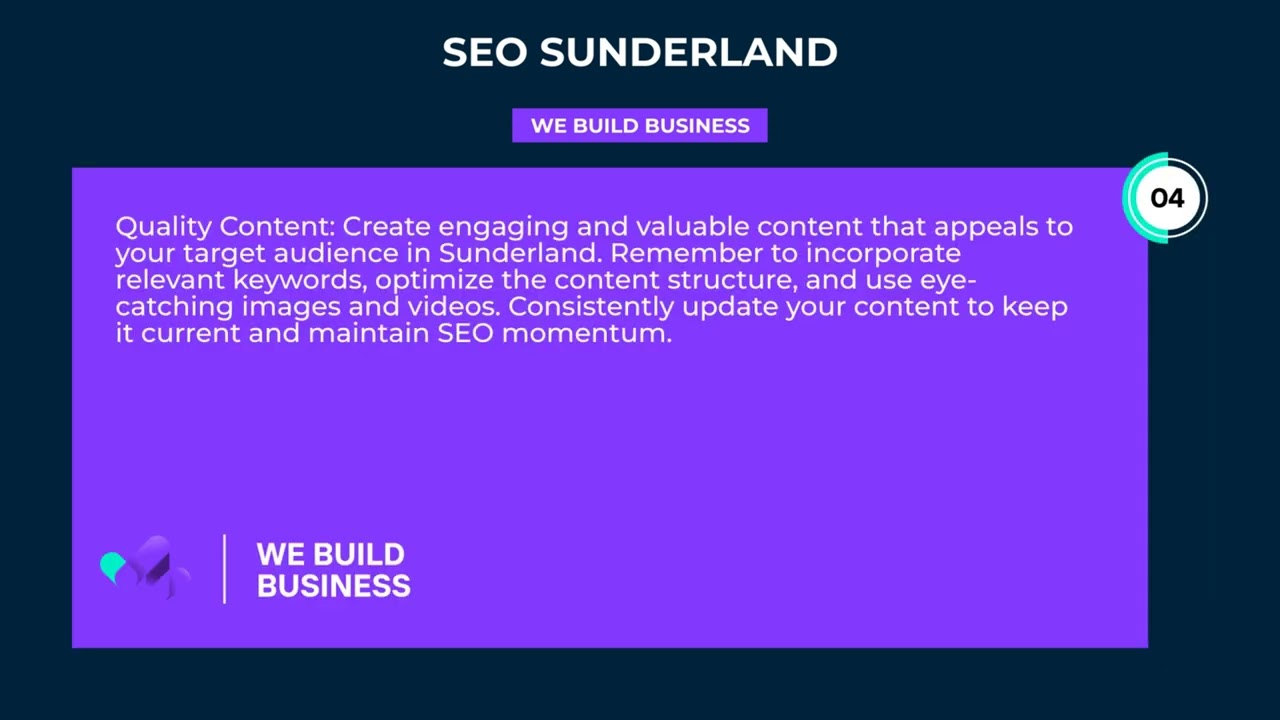 SEO SUNDERLAND

WE BUILD BUSINESS

04

Quality Content: Create engaging and valuable content that appeals to your target audience in Sunderland. Remember to incorporate relevant keywords, optimize the content structure, and use eye-catching images and videos. Consistently update your content to keep it current and maintain SEO momentum.

WE BUILD BUSINESS